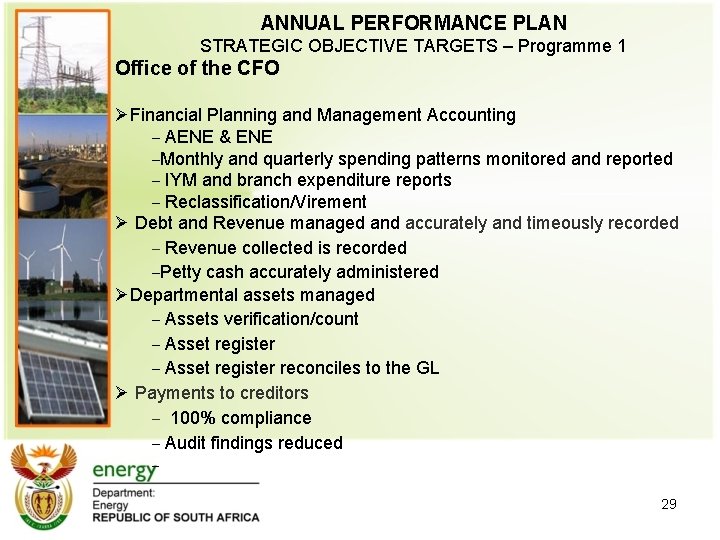 ANNUAL PERFORMANCE PLAN
STRATEGIC OBJECTIVE TARGETS – Programme 1

Office of the CFO

➢Financial Planning and Management Accounting
– AENE & ENE
–Monthly and quarterly spending patterns monitored and reported
– IYM and branch expenditure reports
– Reclassification/Virement

➢ Debt and Revenue managed and accurately and timeously recorded
– Revenue collected is recorded
–Petty cash accurately administered

➢Departmental assets managed
– Assets verification/count
– Asset register
– Asset register reconciles to the GL

➢ Payments to creditors
– 100% compliance
– Audit findings reduced

energy
Department:
Energy
REPUBLIC OF SOUTH AFRICA

29